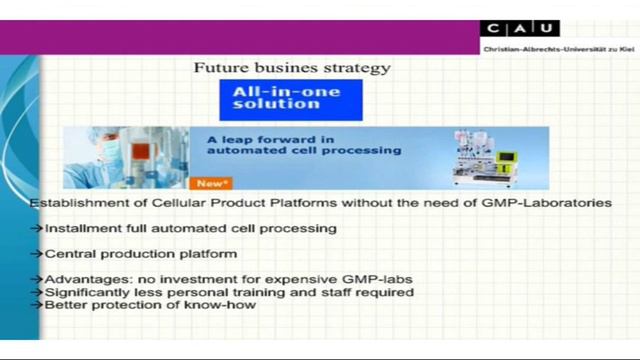 C A U
Christian-Albrechts-Universität zu Kiel

Future busines strategy

All-in-one solution

A leap forward in automated cell processing

New*

Establishment of Cellular Product Platforms without the need of GMP-Laboratories

→Installment full automated cell processing

→Central production platform

→Advantages: no investment for expensive GMP-labs
→Significantly less personal training and staff required
→Better protection of know-how